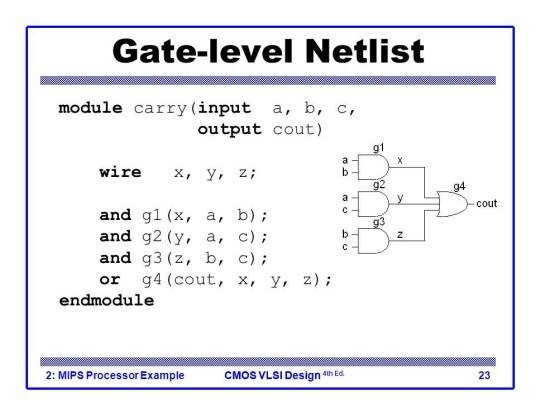 Gate-level Netlist

module carry(input a, b, c,
output cout)

wire x, y, z;

and g1(x, a, b);
and g2(y, a, c);
and g3(z, b, c);
or g4(cout, x, y, z);
endmodule

g1
a
b
x
g2
a
c
y
g3
b
c
z
g4
cout

2: MIPS Processor Example CMOS VLSI Design 4th Ed. 23